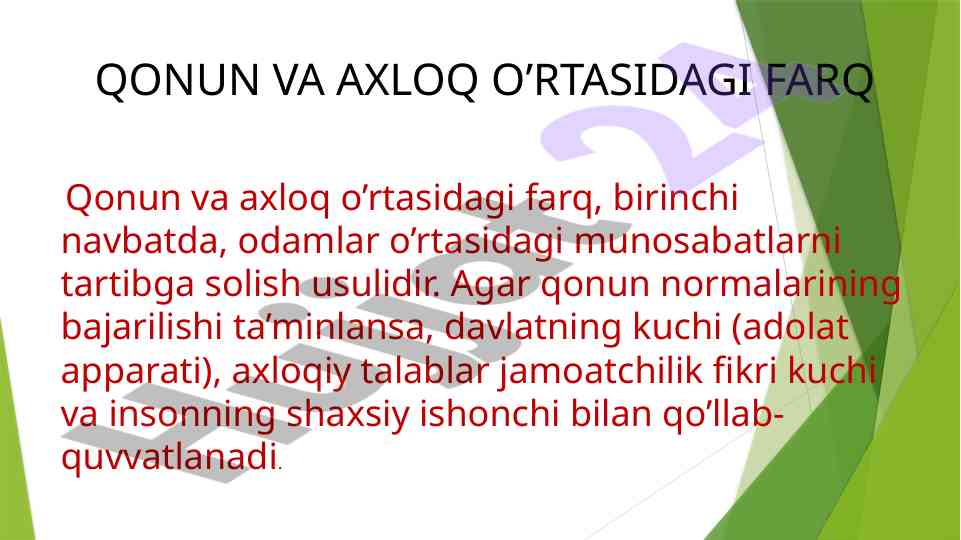 QONUN VA AXLOQ O’RTASIDAGI FARQ

Qonun va axloq o’rtasidagi farq, birinchi navbatda, odamlar o’rtasidagi munosabatlarni tartibga solish usulidir. Agar qonun normalarining bajarilishi ta’minlansa, davlatning kuchi (adolat apparati), axloqiy talablar jamoatchilik fikri kuchi va insonning shaxsiy ishonchi bilan qo’llab-quvvatlanadi.